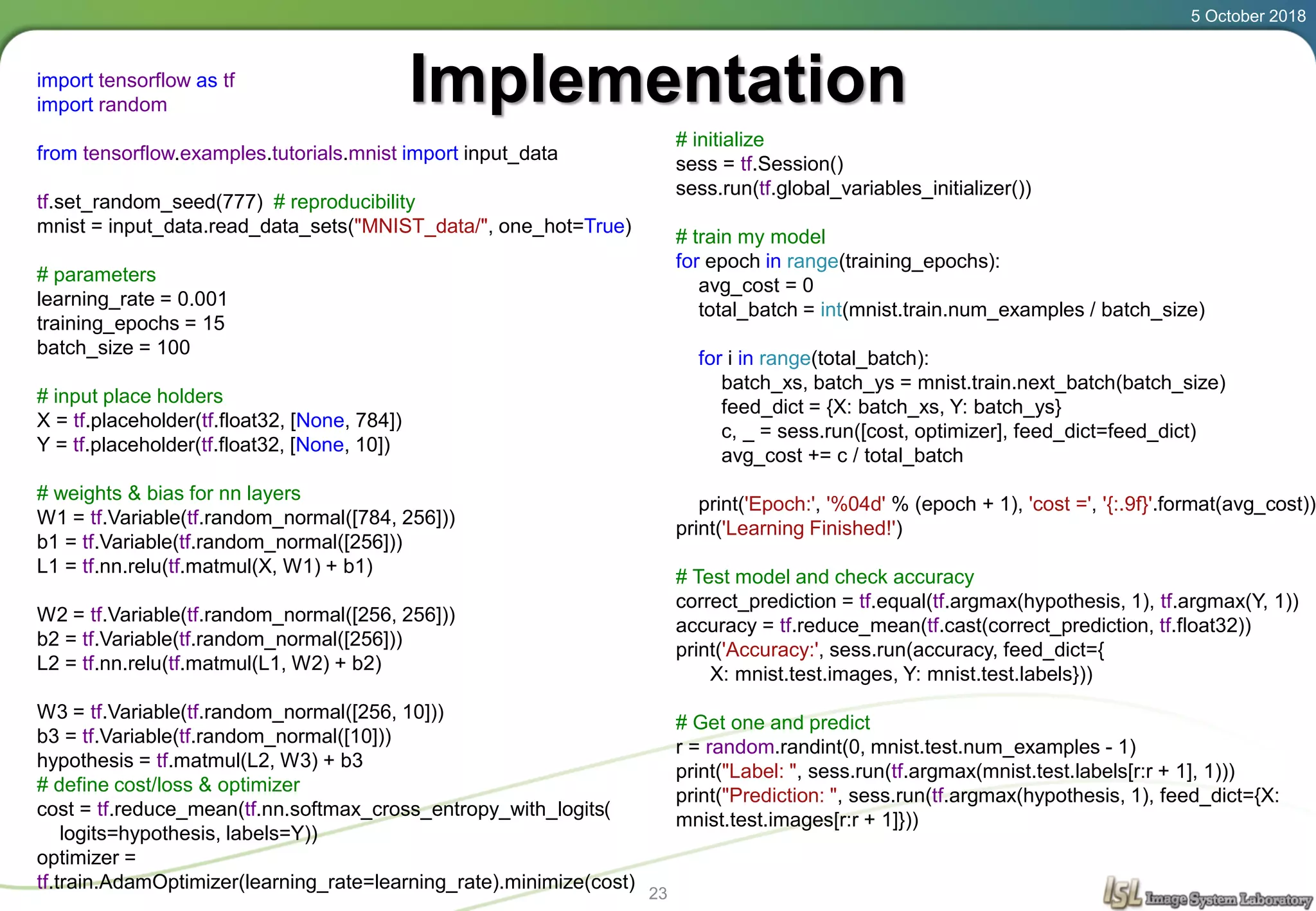 5 October 2018

Implementation

import tensorflow as tf
import random

from tensorflow.examples.tutorials.mnist import input_data

tf.set_random_seed(777) # reproducibility
mnist = input_data.read_data_sets("MNIST_data/", one_hot=True)

# parameters
learning_rate = 0.001
training_epochs = 15
batch_size = 100

# input place holders
X = tf.placeholder(tf.float32, [None, 784])
Y = tf.placeholder(tf.float32, [None, 10])

# weights & bias for nn layers
W1 = tf.Variable(tf.random_normal([784, 256]))
b1 = tf.Variable(tf.random_normal([256]))
L1 = tf.nn.relu(tf.matmul(X, W1) + b1)

W2 = tf.Variable(tf.random_normal([256, 256]))
b2 = tf.Variable(tf.random_normal([256]))
L2 = tf.nn.relu(tf.matmul(L1, W2) + b2)

W3 = tf.Variable(tf.random_normal([256, 10]))
b3 = tf.Variable(tf.random_normal([10]))
hypothesis = tf.matmul(L2, W3) + b3
# define cost/loss & optimizer
cost = tf.reduce_mean(tf.nn.softmax_cross_entropy_with_logits(
logits=hypothesis, labels=Y))
optimizer =
tf.train.AdamOptimizer(learning_rate=learning_rate).minimize(cost)

# initialize
sess = tf.Session()
sess.run(tf.global_variables_initializer())

# train my model
for epoch in range(training_epochs):
avg_cost = 0
total_batch = int(mnist.train.num_examples / batch_size)

for i in range(total_batch):
batch_xs, batch_ys = mnist.train.next_batch(batch_size)
feed_dict = {X: batch_xs, Y: batch_ys}
c, _ = sess.run([cost, optimizer], feed_dict=feed_dict)
avg_cost += c / total_batch

print('Epoch:', '%04d' % (epoch + 1), 'cost =', '{:.9f}'.format(avg_cost))
print('Learning Finished!')

# Test model and check accuracy
correct_prediction = tf.equal(tf.argmax(hypothesis, 1), tf.argmax(Y, 1))
accuracy = tf.reduce_mean(tf.cast(correct_prediction, tf.float32))
print('Accuracy:', sess.run(accuracy, feed_dict={
X: mnist.test.images, Y: mnist.test.labels}))

# Get one and predict
r = random.randint(0, mnist.test.num_examples - 1)
print("Label: ", sess.run(tf.argmax(mnist.test.labels[r:r + 1], 1)))
print("Prediction: ", sess.run(tf.argmax(hypothesis, 1), feed_dict={X:
mnist.test.images[r:r + 1]}))

23

ISL Image System Laboratory